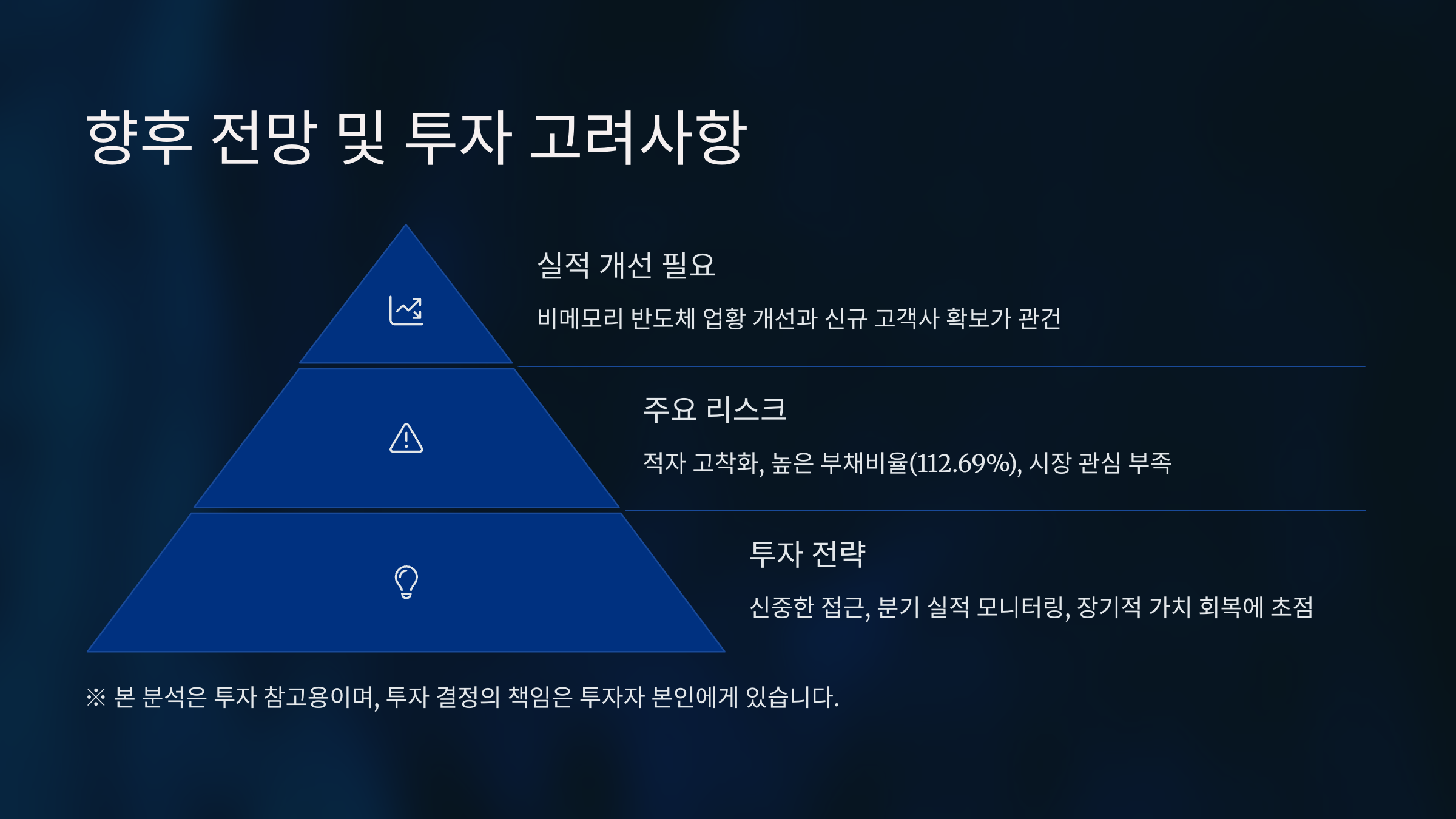 향후 전망 및 투자 고려사항

실적 개선 필요

비메모리 반도체 업황 개선과 신규 고객사 확보가 관건

주요 리스크

적자 고착화, 높은 부채비율(112.69%), 시장 관심 부족

투자 전략

신중한 접근, 분기 실적 모니터링, 장기적 가치 회복에 초점

※ 본 분석은 투자 참고용이며, 투자 결정의 책임은 투자자 본인에게 있습니다.